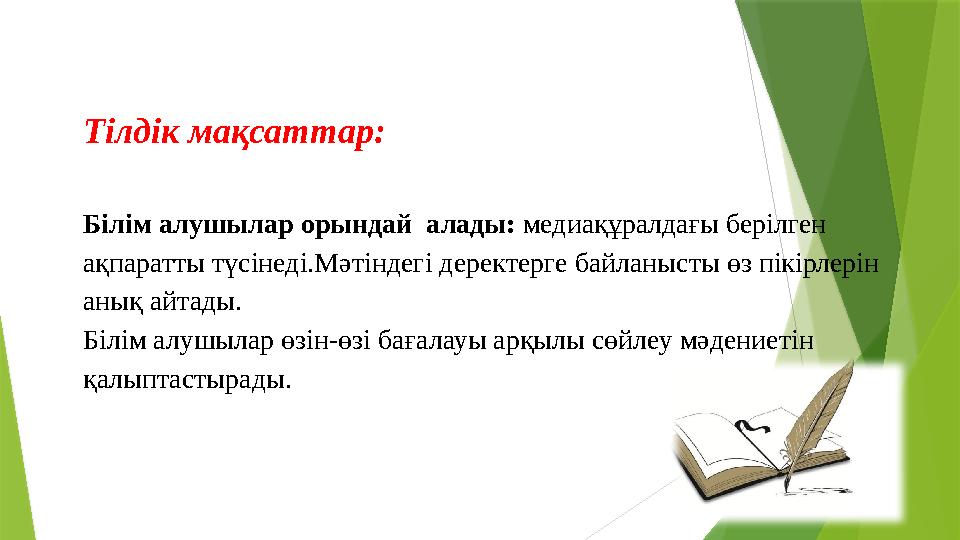 Тілдік мақсаттар:

Білім алушылар орындай алады: медиақұралдағы берілген ақпаратты түсінеді.Мәтіндегі деректерге байланысты өз пікірлерін анық айтады.
Білім алушылар өзін-өзі бағалауы арқылы сөйлеу мәдениетін қалыптастырады.